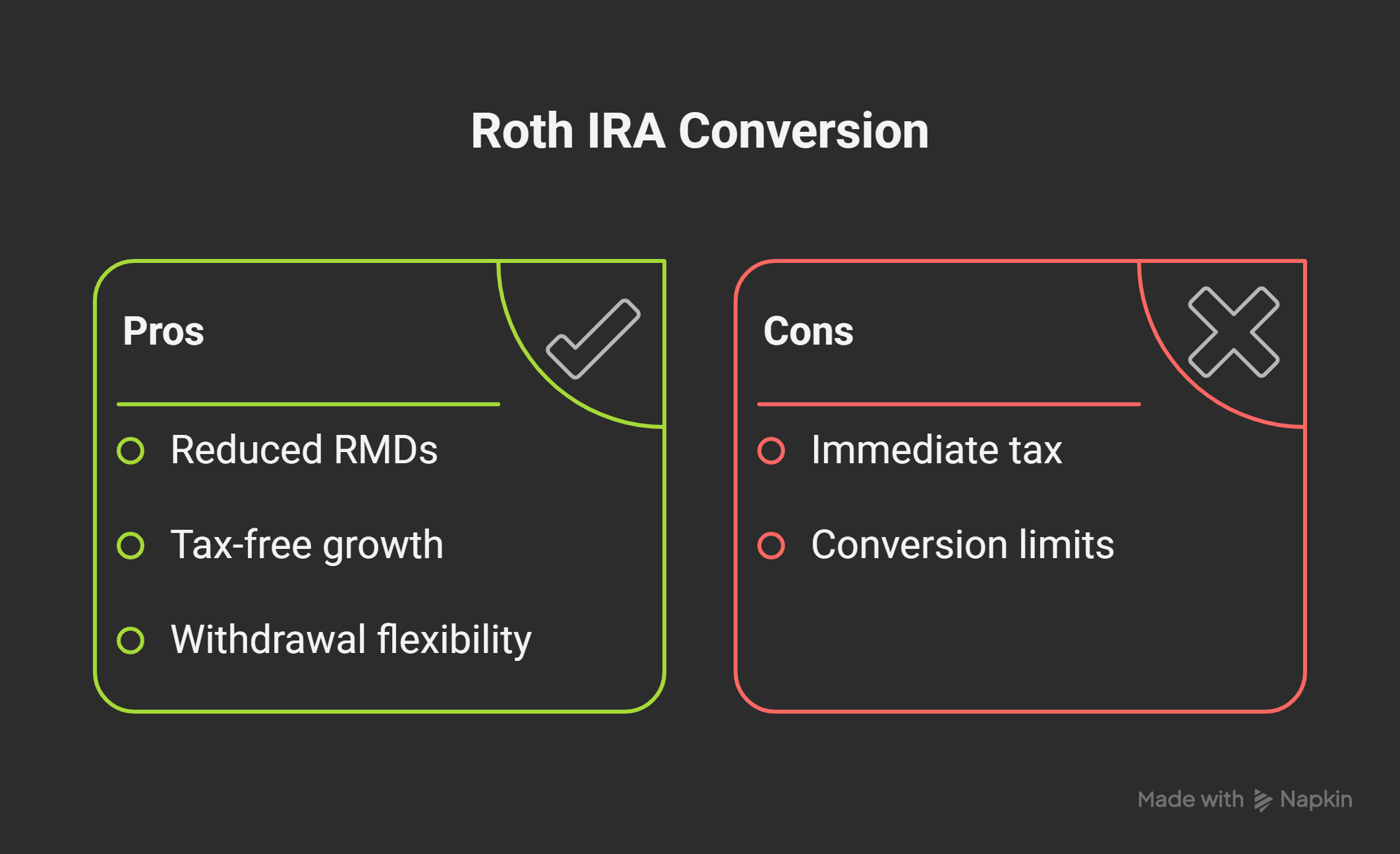 Roth IRA Conversion

Pros

Reduced RMDs

Tax-free growth

Withdrawal flexibility

Cons

Immediate tax

Conversion limits

Made with Napkin